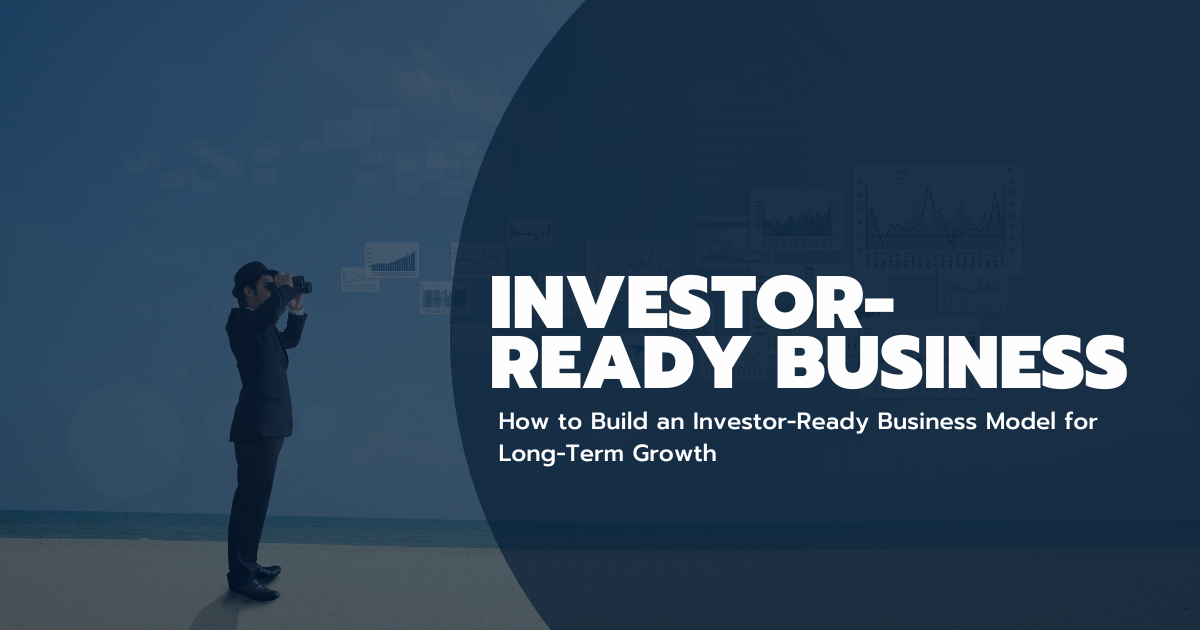 INVESTOR-READY BUSINESS

How to Build an Investor-Ready Business Model for Long-Term Growth